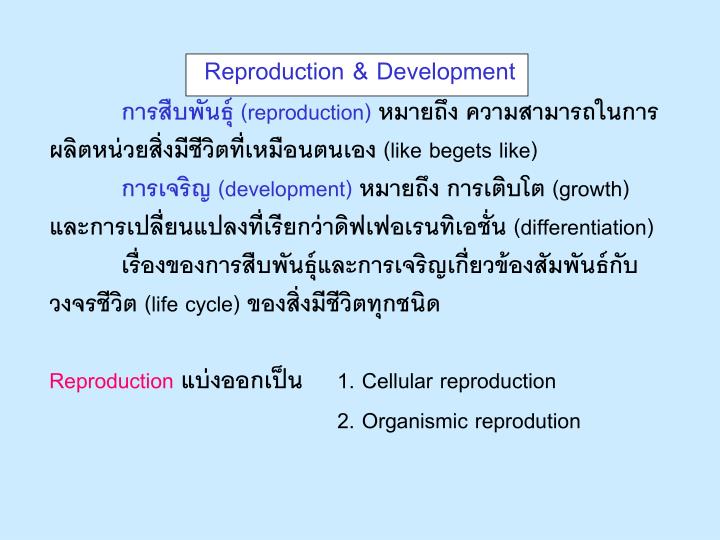 Reproduction & Development

การสืบพันธุ์ (reproduction) หมายถึง ความสามารถในการผลิตหน่วยสิ่งมีชีวิตที่เหมือนตนเอง (like begets like)

การเจริญ (development) หมายถึง การเติบโต (growth) และการเปลี่ยนแปลงที่เรียกว่าดิฟเฟอเรนทิเอชั่น (differentiation)

เรื่องของการสืบพันธุ์และการเจริญเกี่ยวข้องสัมพันธ์กับวงจรชีวิต (life cycle) ของสิ่งมีชีวิตทุกชนิด

Reproduction แบ่งออกเป็น 1. Cellular reproduction

2. Organismic reprodution